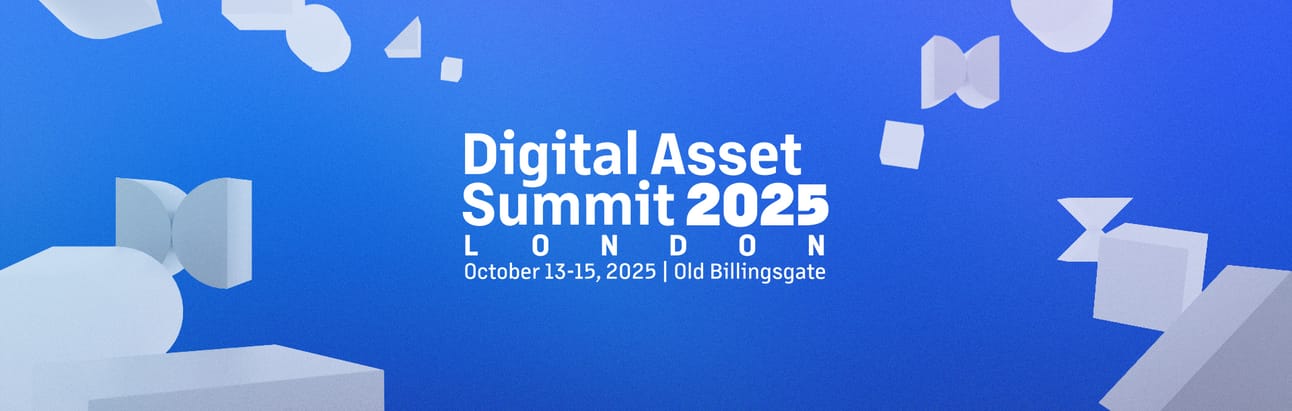 Digital Asset Summit 2025
LONDON
October 13-15, 2025 | Old Billingsgate